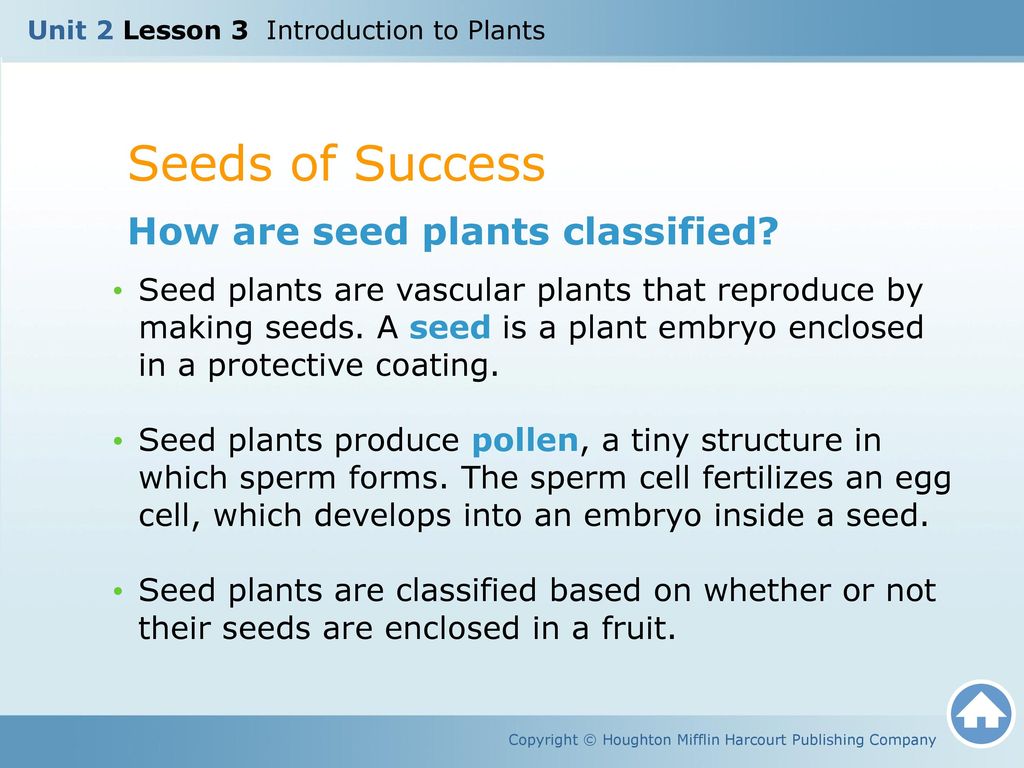 Unit 2 Lesson 3 Introduction to Plants

Seeds of Success

How are seed plants classified?

• Seed plants are vascular plants that reproduce by making seeds. A seed is a plant embryo enclosed in a protective coating.

• Seed plants produce pollen, a tiny structure in which sperm forms. The sperm cell fertilizes an egg cell, which develops into an embryo inside a seed.

• Seed plants are classified based on whether or not their seeds are enclosed in a fruit.

Copyright © Houghton Mifflin Harcourt Publishing Company